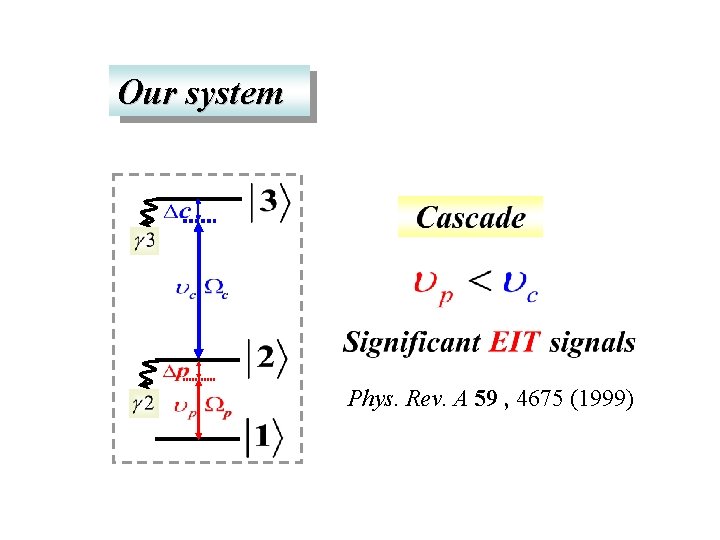 Our system

$|3\rangle$
$\Delta c$
$\gamma 3$
$\upsilon_c$ $\Omega_c$
$|2\rangle$
$\Delta p$
$\gamma 2$
$\upsilon_p$ $\Omega_p$
$|1\rangle$

Cascade

$\upsilon_p < \upsilon_c$

Significant EIT signals

Phys. Rev. A 59 , 4675 (1999)